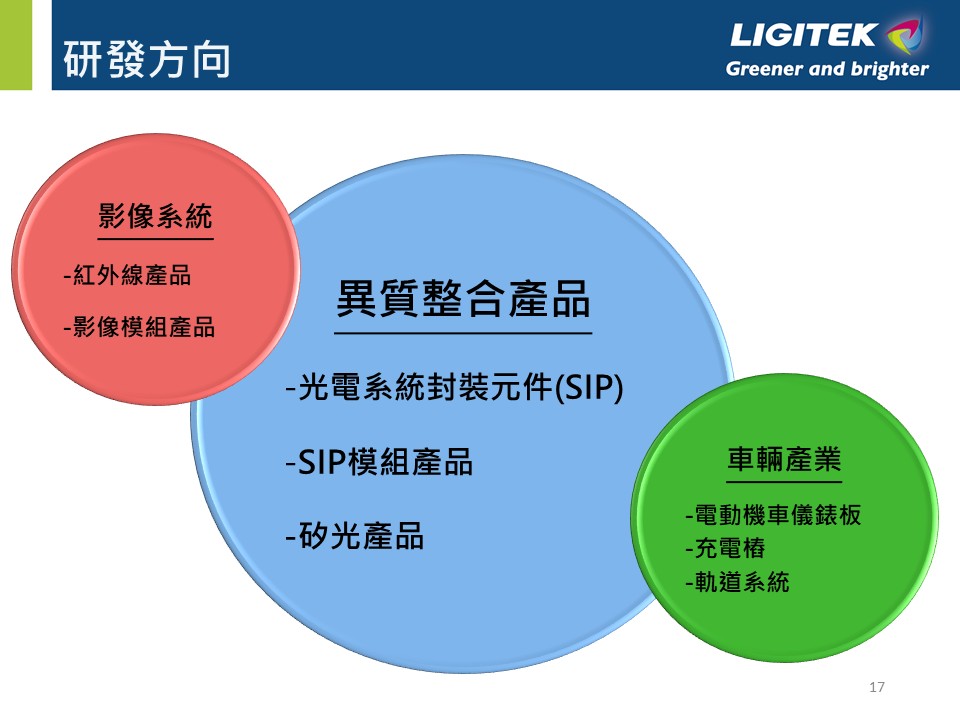 研發方向

LIGITEK
Greener and brighter

影像系統

-紅外線產品

-影像模組產品

異質整合產品

-光電系統封裝元件(SIP)

-SIP模組產品

-矽光產品

車輛產業

-電動機車儀錶板
-充電樁
-軌道系統

17